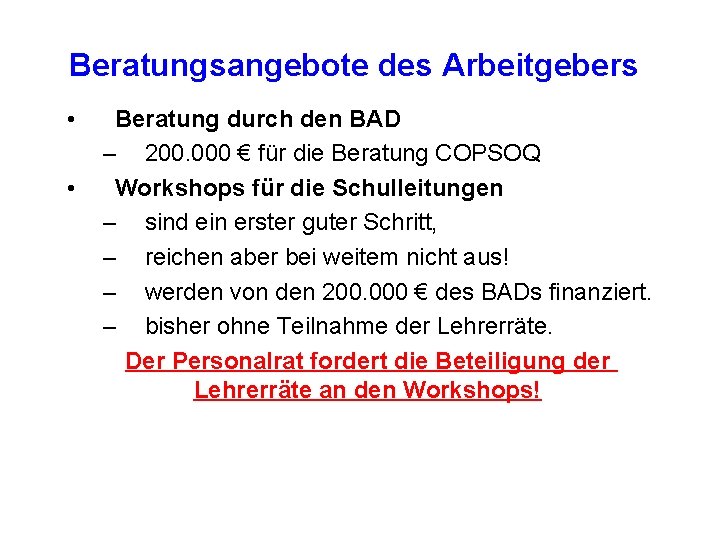 Beratungsangebote des Arbeitgebers

• Beratung durch den BAD
– 200.000 € für die Beratung COPSOQ
• Workshops für die Schulleitungen
– sind ein erster guter Schritt,
– reichen aber bei weitem nicht aus!
– werden von den 200.000 € des BADs finanziert.
– bisher ohne Teilnahme der Lehrerräte.

Der Personalrat fordert die Beteiligung der Lehrerräte an den Workshops!